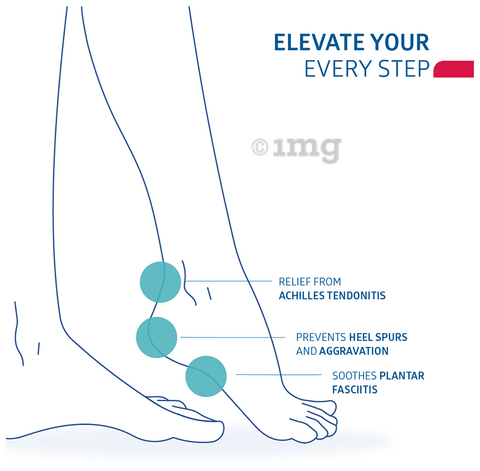 ELEVATE YOUR
EVERY STEP

©1mg

RELIEF FROM
ACHILLES TENDONITIS

PREVENTS HEEL SPURS
AND AGGRAVATION

SOOTHES PLANTAR
FASCIITIS